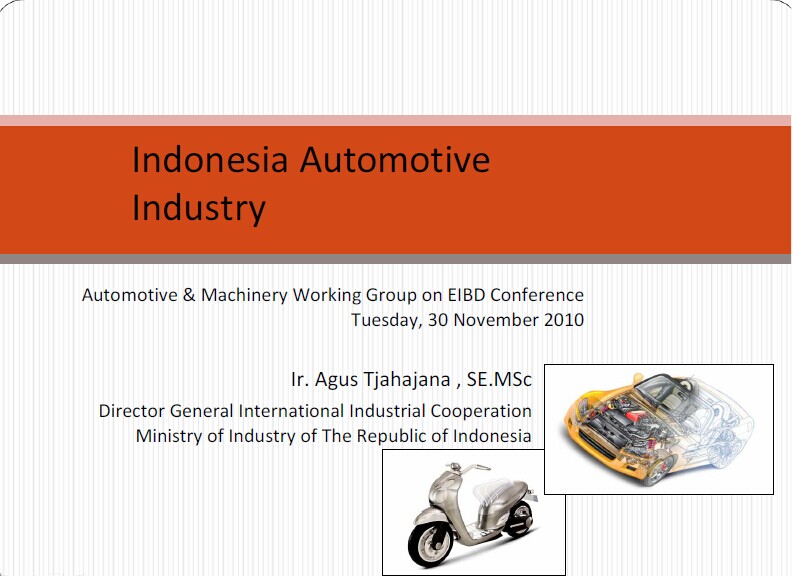 Indonesia Automotive Industry

Automotive & Machinery Working Group on EIBD Conference
Tuesday, 30 November 2010

Ir. Agus Tjahajana , SE.MSc

Director General International Industrial Cooperation
Ministry of Industry of The Republic of Indonesia